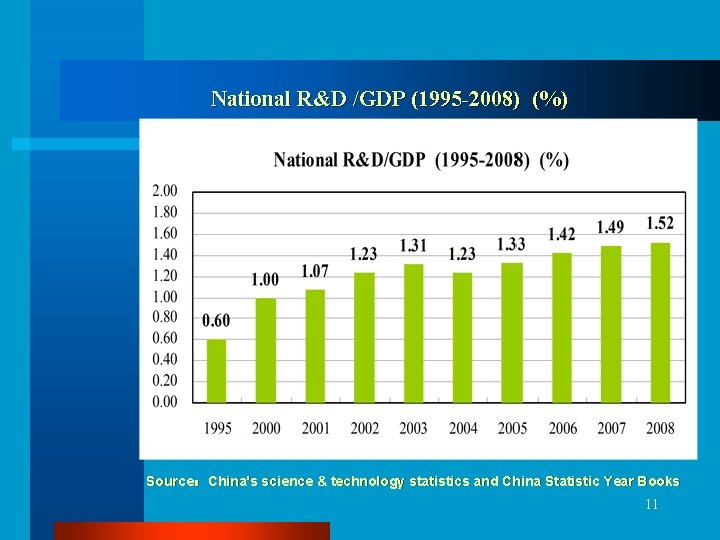 National R&D /GDP (1995-2008) (%)

National R&D/GDP (1995-2008) (%)

2.00
1.80
1.60
1.40
1.20
1.00
0.80
0.60
0.40
0.20
0.00

0.60
1.00
1.07
1.23
1.31
1.23
1.33
1.42
1.49
1.52

1995 2000 2001 2002 2003 2004 2005 2006 2007 2008

Source: China's science & technology statistics and China Statistic Year Books

11